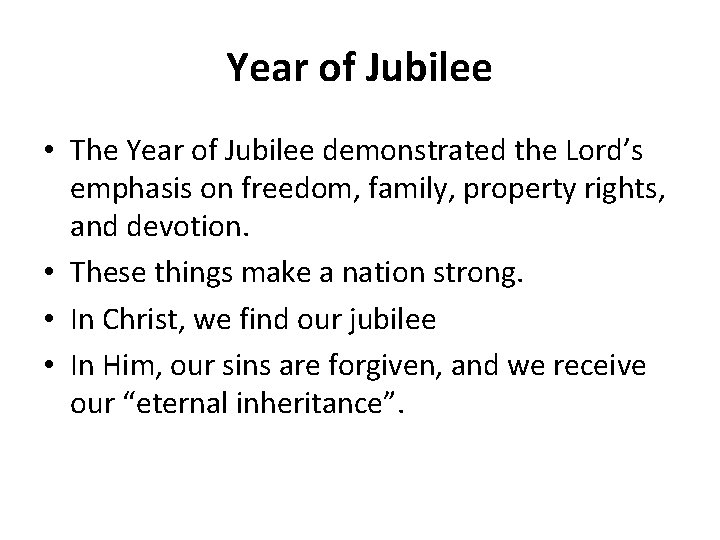 Year of Jubilee

• The Year of Jubilee demonstrated the Lord’s emphasis on freedom, family, property rights, and devotion.
• These things make a nation strong.
• In Christ, we find our jubilee
• In Him, our sins are forgiven, and we receive our “eternal inheritance”.